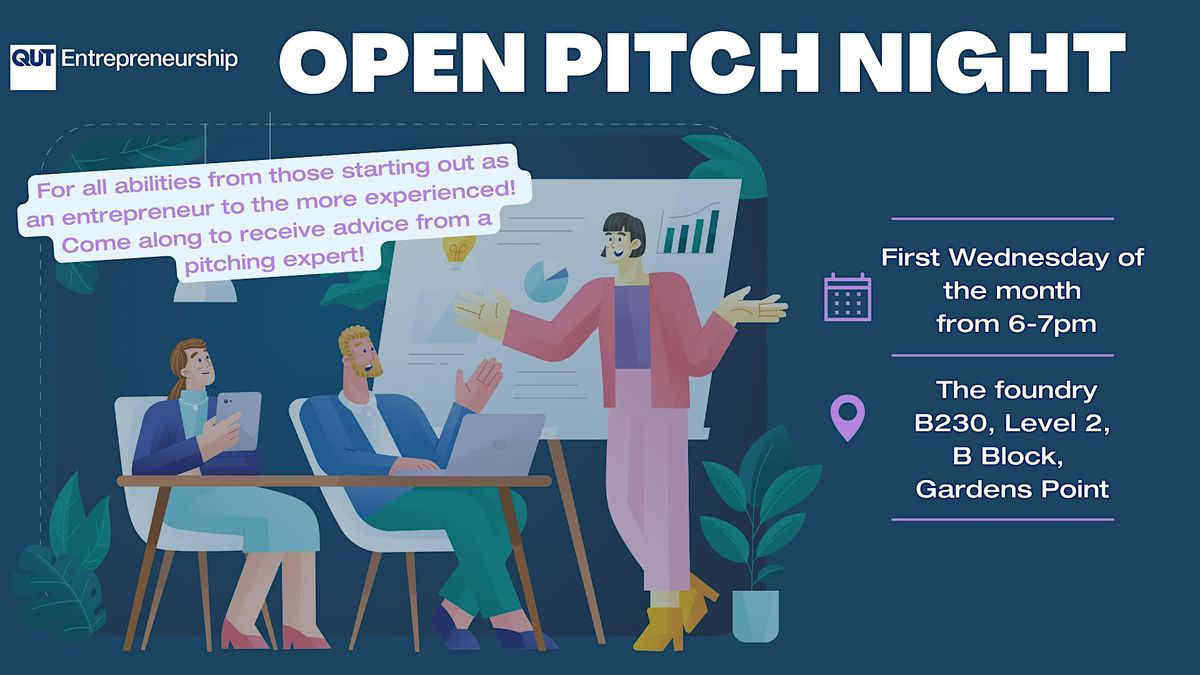 QUT Entrepreneurship

OPEN PITCH NIGHT

For all abilities from those starting out as an entrepreneur to the more experienced! Come along to receive advice from a pitching expert!

First Wednesday of the month from 6-7pm

The foundry B230, Level 2, B Block, Gardens Point